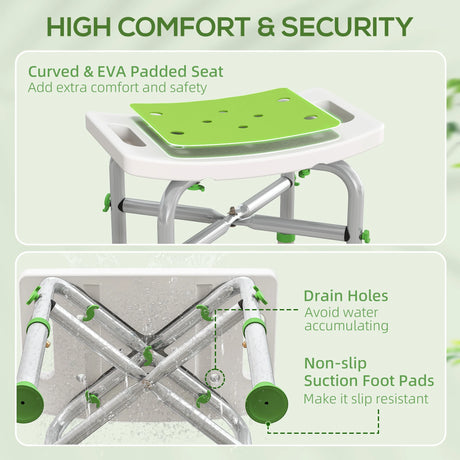 HIGH COMFORT & SECURITY

Curved & EVA Padded Seat
Add extra comfort and safety

Drain Holes
Avoid water accumulating

Non-slip Suction Foot Pads
Make it slip resistant